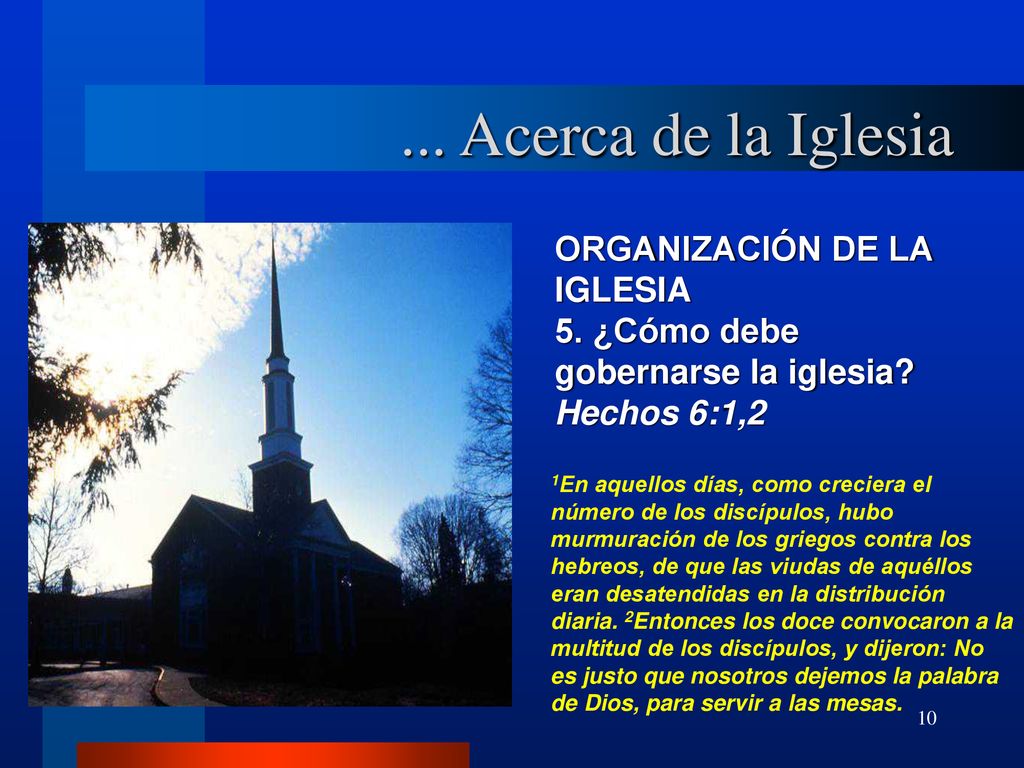 ... Acerca de la Iglesia

ORGANIZACIÓN DE LA IGLESIA
5. ¿Cómo debe gobernarse la iglesia?
Hechos 6:1,2

$^1$En aquellos días, como creciera el número de los discípulos, hubo murmuración de los griegos contra los hebreos, de que las viudas de aquéllos eran desatendidas en la distribución diaria. $^2$Entonces los doce convocaron a la multitud de los discípulos, y dijeron: No es justo que nosotros dejemos la palabra de Dios, para servir a las mesas.

10